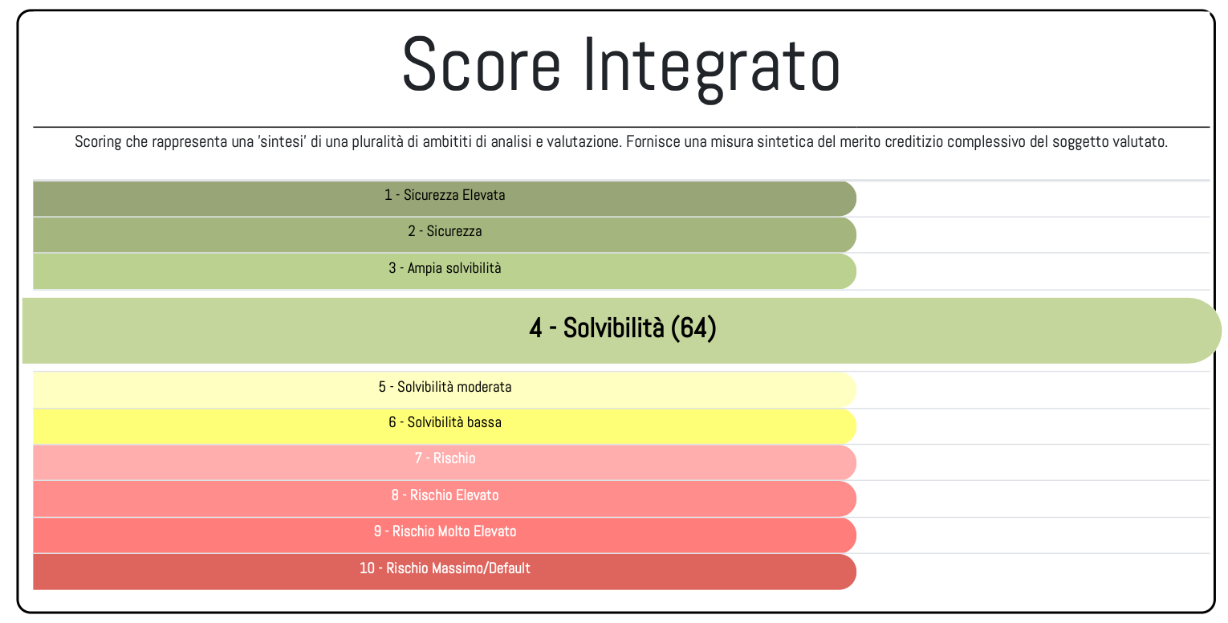 Score Integrato

Scoring che rappresenta una 'sintesi' di una pluralità di ambititi di analisi e valutazione. Fornisce una misura sintetica del merito creditizio complessivo del soggetto valutato.

1 - Sicurezza Elevata

2 - Sicurezza

3 - Ampia solvibilità

4 - Solvibilità (64)

5 - Solvibilità moderata

6 - Solvibilità bassa

7 - Rischio

8 - Rischio Elevato

9 - Rischio Molto Elevato

10 - Rischio Massimo/Default